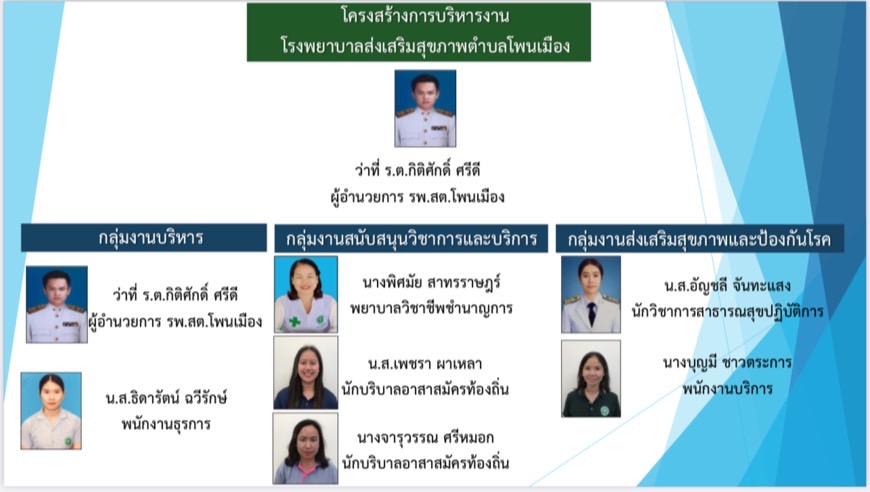 โครงสร้างการบริหารงาน
โรงพยาบาลส่งเสริมสุขภาพตำบลโพนเมือง

ว่าที่ ร.ต.กิติศักดิ์ ศรีดี
ผู้อำนวยการ รพ.สต.โพนเมือง

กลุ่มงานบริหาร

ว่าที่ ร.ต.กิติศักดิ์ ศรีดี
ผู้อำนวยการ รพ.สต.โพนเมือง

น.ส.ธิดารัตน์ ฉวีรักษ์
พนักงานธุรการ

กลุ่มงานสนับสนุนวิชาการและบริการ

นางพิศมัย สาทรราษฎร์
พยาบาลวิชาชีพชำนาญการ

น.ส.เพชรา ผาเหลา
นักบริบาลอาสาสมัครท้องถิ่น

นางจารุวรรณ ศรีหมอก
นักบริบาลอาสาสมัครท้องถิ่น

กลุ่มงานส่งเสริมสุขภาพและป้องกันโรค

น.ส.อัญชลี จันทะแสง
นักวิชาการสาธารณสุขปฏิบัติการ

นางบุญมี ชาวตระการ
พนักงานบริการ